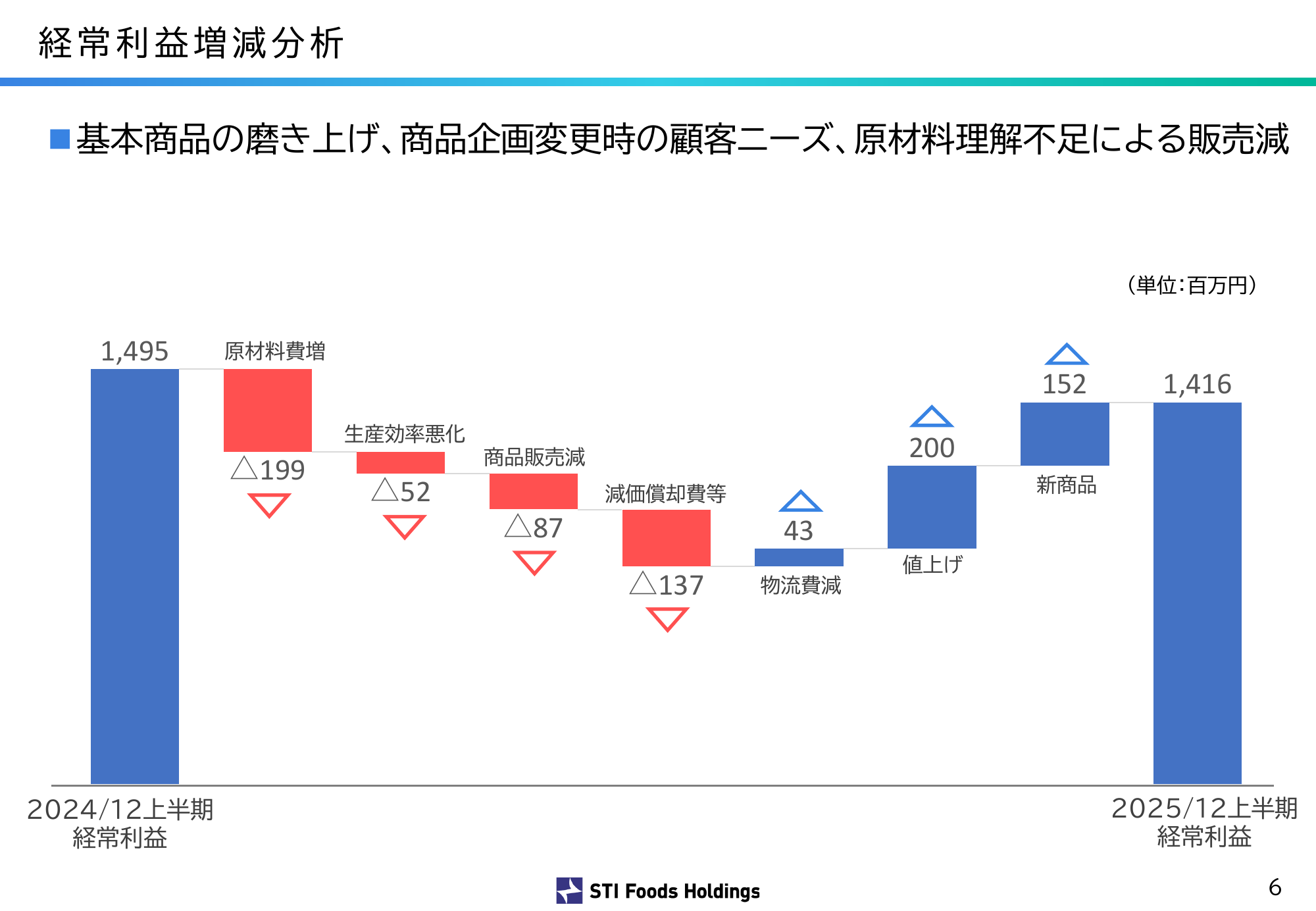 経常利益増減分析

■基本商品の磨き上げ、商品企画変更時の顧客ニーズ、原材料理解不足による販売減

（単位：百万円）

1,495

原材料費増

△199

生産効率悪化

△52

商品販売減

△87

減価償却費等

△137

43

物流費減

200

値上げ

152

新商品

1,416

2024/12上半期
経常利益

2025/12上半期
経常利益

STI Foods Holdings

6